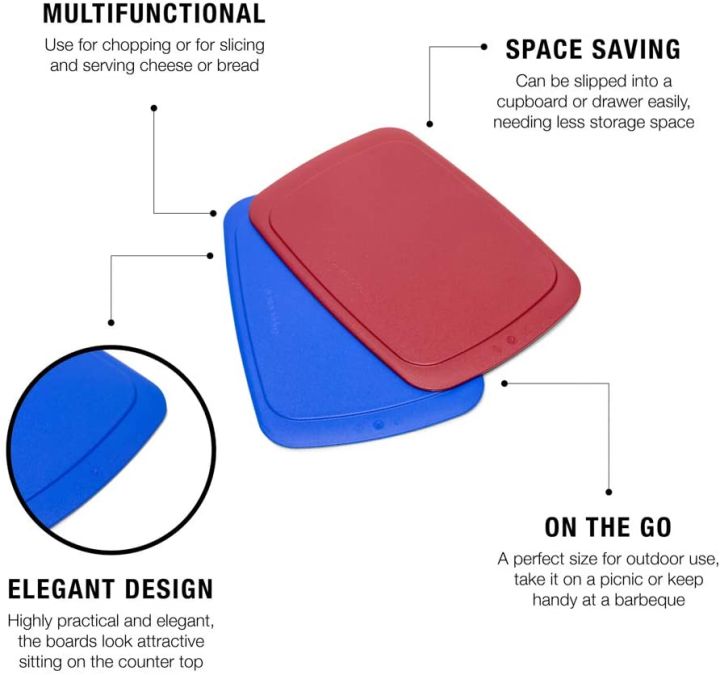 MULTIFUNCTIONAL
Use for chopping or for slicing and serving cheese or bread

SPACE SAVING
Can be slipped into a cupboard or drawer easily, needing less storage space

ON THE GO
A perfect size for outdoor use, take it on a picnic or keep handy at a barbeque

ELEGANT DESIGN
Highly practical and elegant, the boards look attractive sitting on the counter top